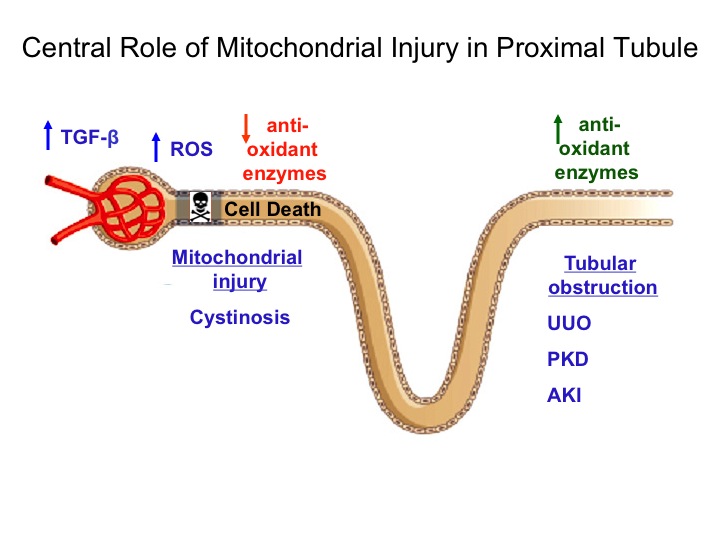 Central Role of Mitochondrial Injury in Proximal Tubule

↑ TGF-β

↑ ROS

↓ anti-oxidant enzymes

↑ anti-oxidant enzymes

Cell Death

Mitochondrial injury

Cystinosis

Tubular obstruction

UUO

PKD

AKI